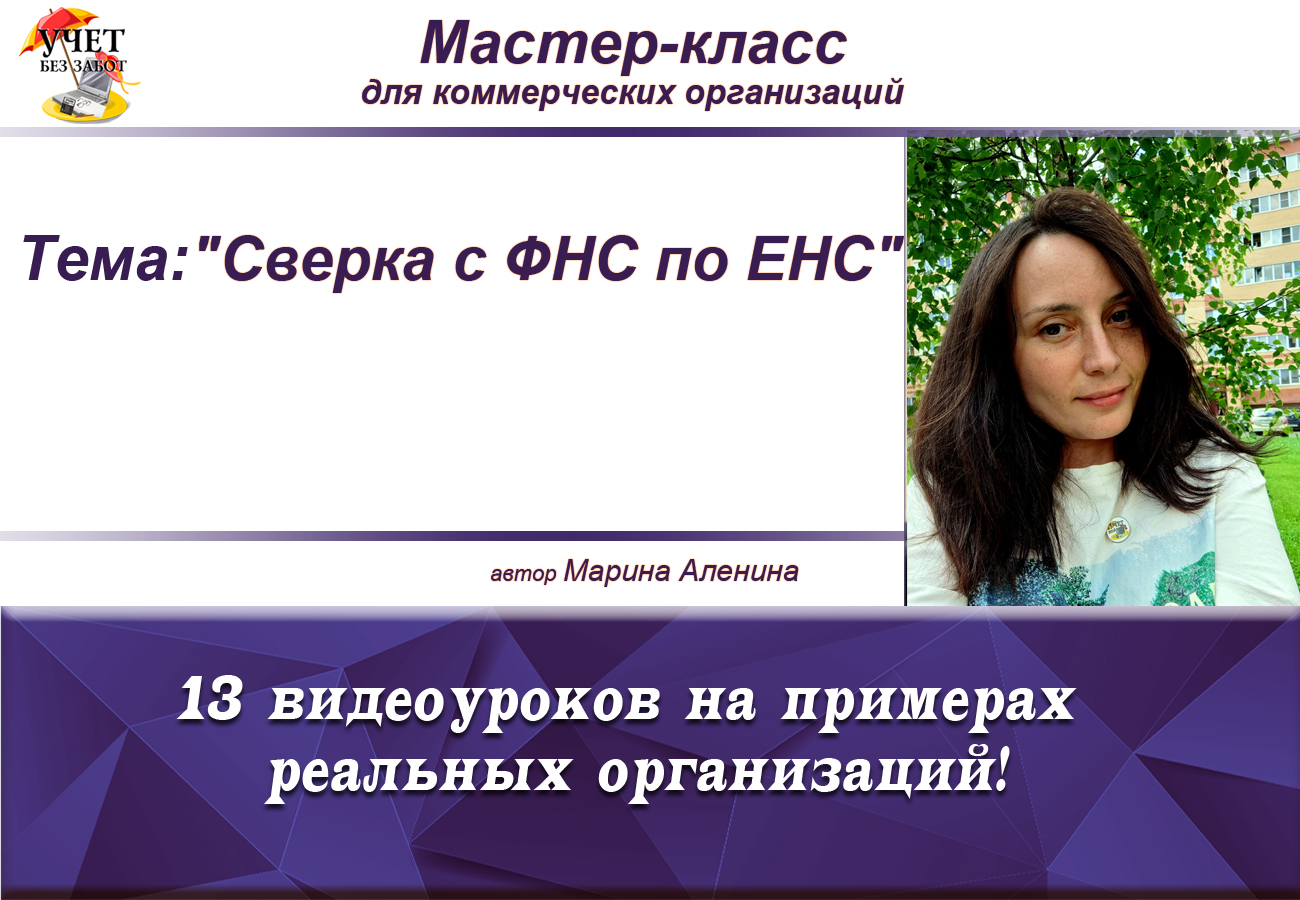 УЧЕТ
БЕЗ ЗАБОТ

Мастер-класс
для коммерческих организаций

Тема:"Сверка с ФНС по ЕНС"

автор Марина Аленина

13 видеоуроков на примерах реальных организаций!